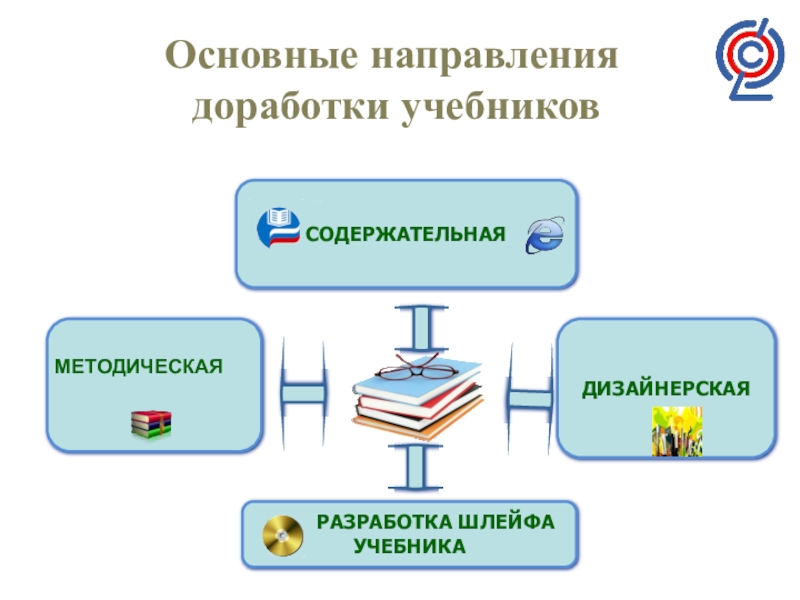 Основные направления доработки учебников

СОДЕРЖАТЕЛЬНАЯ

МЕТОДИЧЕСКАЯ

ДИЗАЙНЕРСКАЯ

РАЗРАБОТКА ШЛЕЙФА УЧЕБНИКА